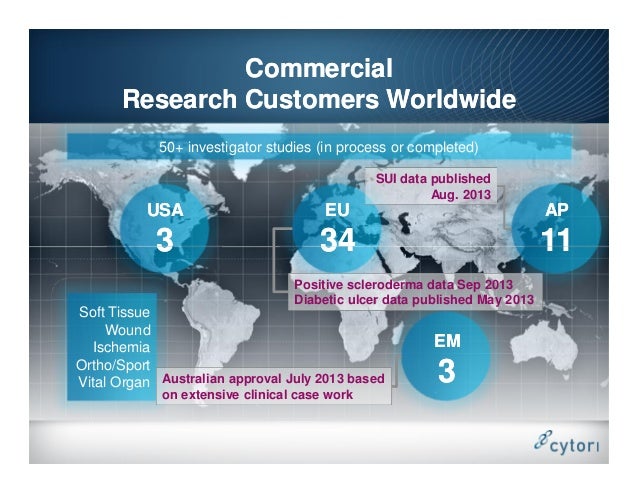 Commercial
Research Customers Worldwide

50+ investigator studies (in process or completed)

SUI data published
Aug. 2013

USA
3

EU
34

AP
11

Positive scleroderma data Sep 2013
Diabetic ulcer data published May 2013

Soft Tissue
Wound
Ischemia
Ortho/Sport
Vital Organ

EM
3

Australian approval July 2013 based on extensive clinical case work

cytori